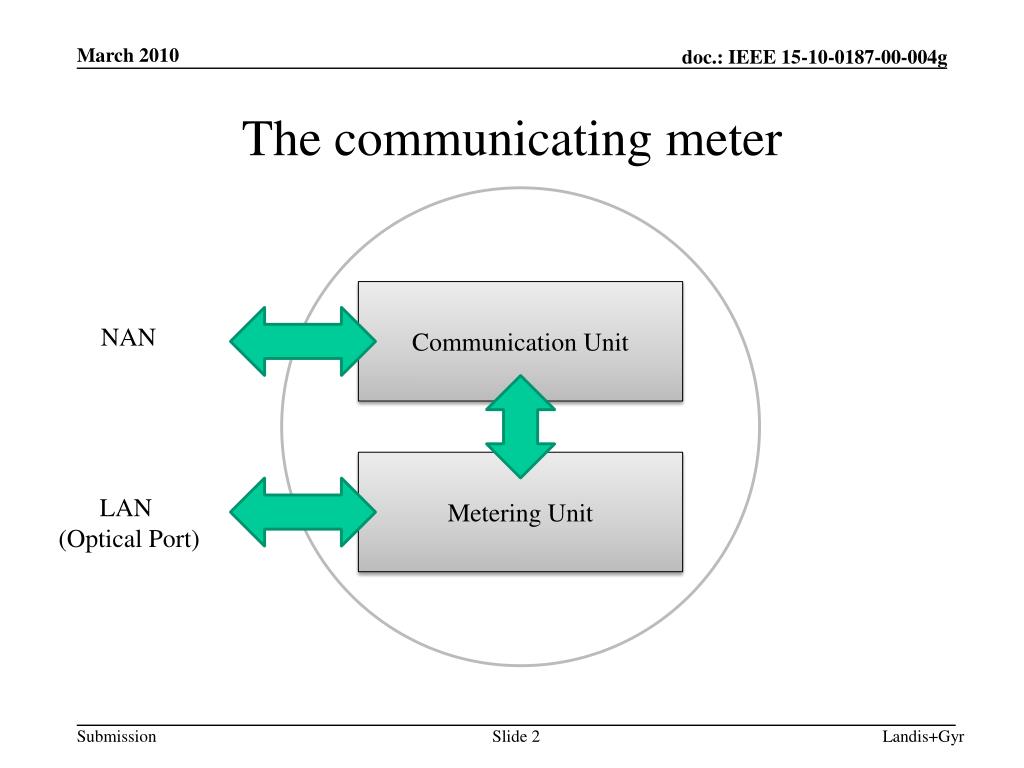 March 2010

doc.: IEEE 15-10-0187-00-004g

The communicating meter

NAN

Communication Unit

LAN
(Optical Port)

Metering Unit

Submission

Slide 2

Landis+Gyr